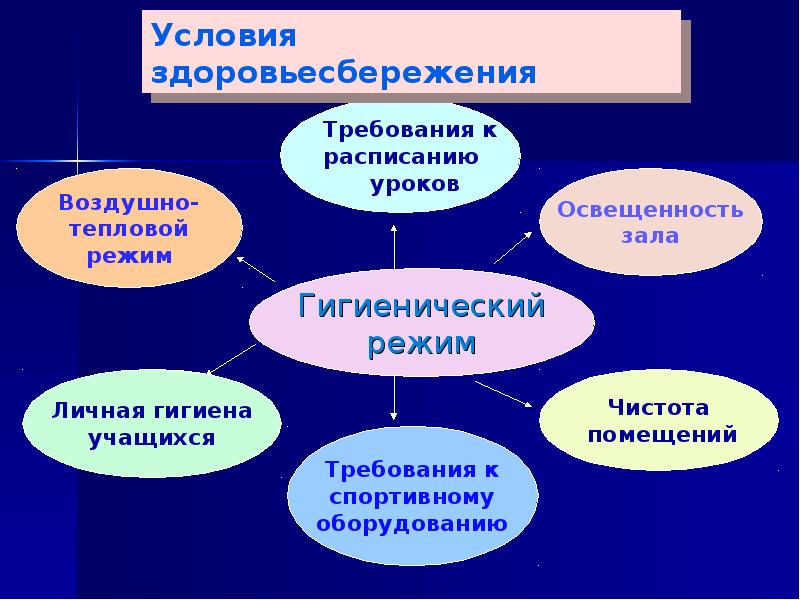 Условия здоровьесбережения

Требования к расписанию уроков

Воздушно-тепловой режим

Освещенность зала

Гигиенический режим

Личная гигиена учащихся

Чистота помещений

Требования к спортивному оборудованию